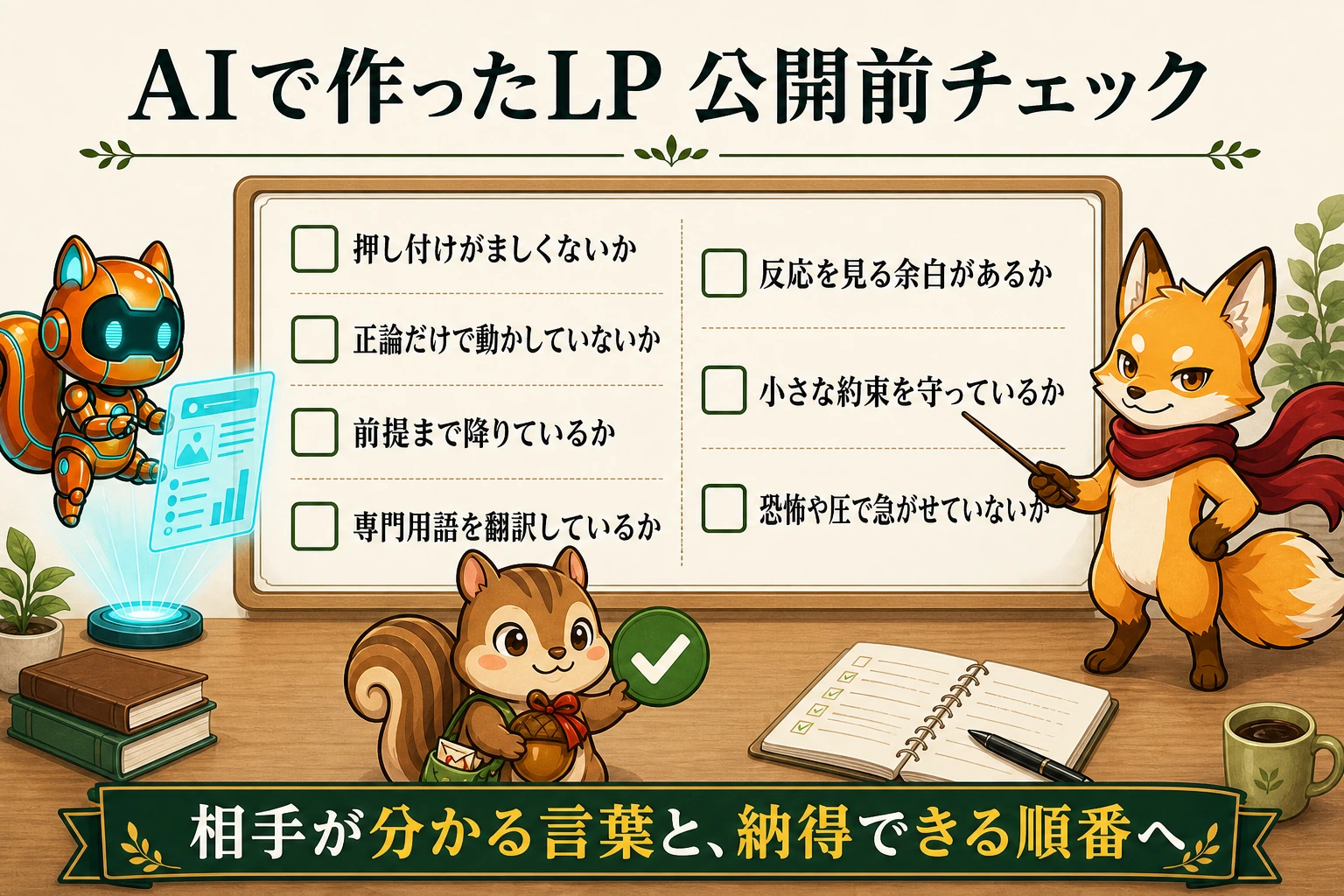 AIで作ったLP 公開前チェック

押し付けがましくないか

正論だけで動かしていないか

前提まで降りているか

専門用語を翻訳しているか

反応を見る余白があるか

小さな約束を守っているか

恐怖や圧で急がせていないか

相手が分かる言葉と、納得できる順番へ